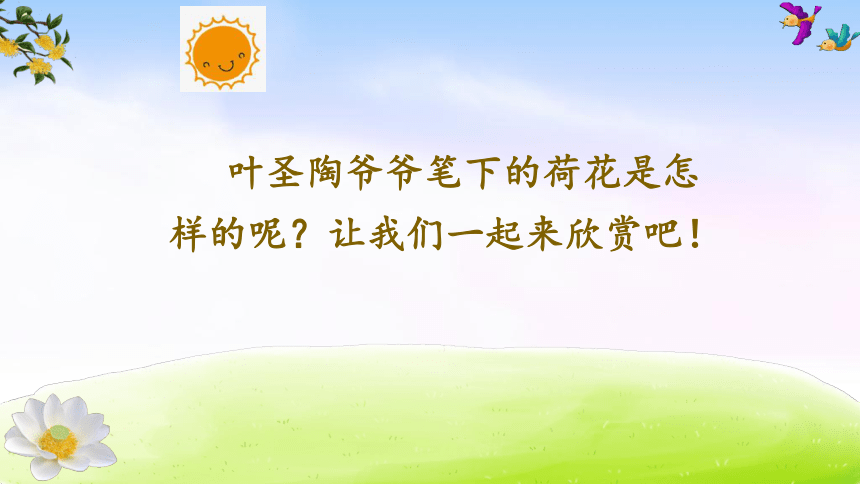 叶圣陶爷爷笔下的荷花是怎样的呢？让我们一起来欣赏吧！